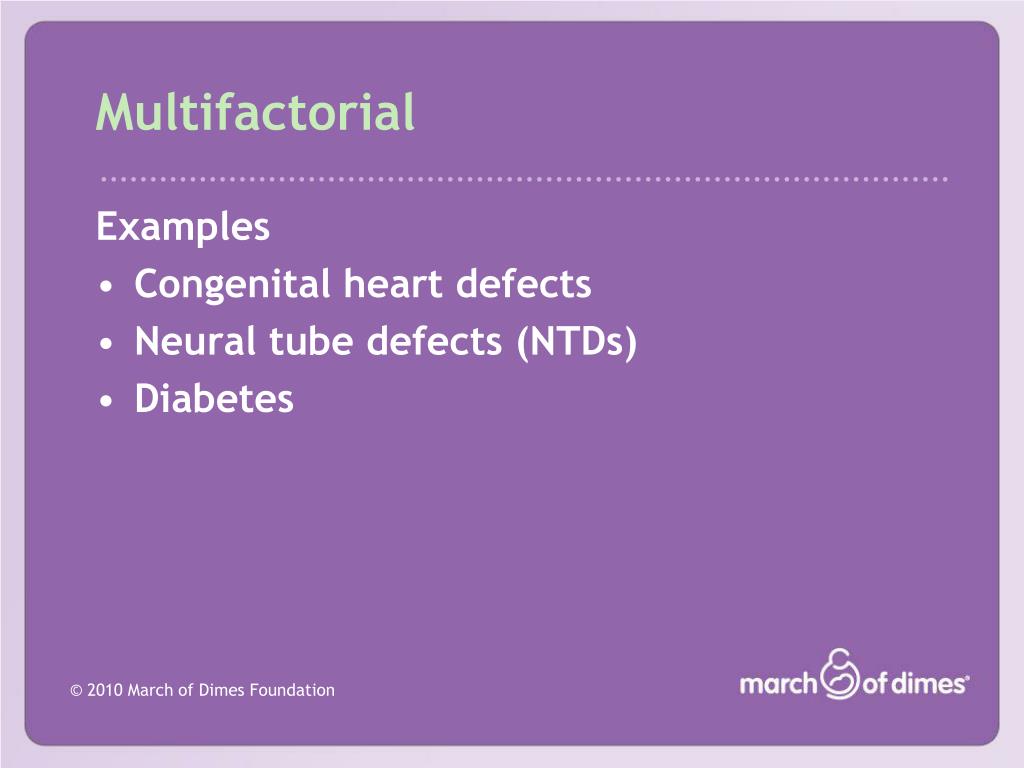 Multifactorial

Examples
• Congenital heart defects
• Neural tube defects (NTDs)
• Diabetes

© 2010 March of Dimes Foundation

march of dimes®